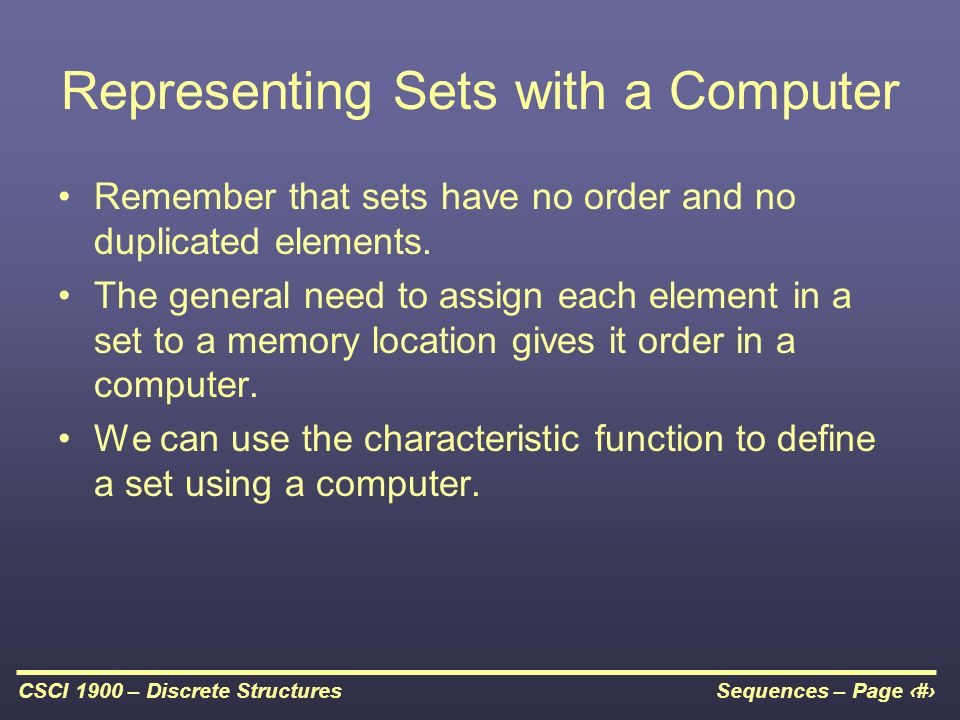 Representing Sets with a Computer

• Remember that sets have no order and no duplicated elements.

• The general need to assign each element in a set to a memory location gives it order in a computer.

• We can use the characteristic function to define a set using a computer.

CSCI 1900 – Discrete Structures

Sequences – Page ‹#›